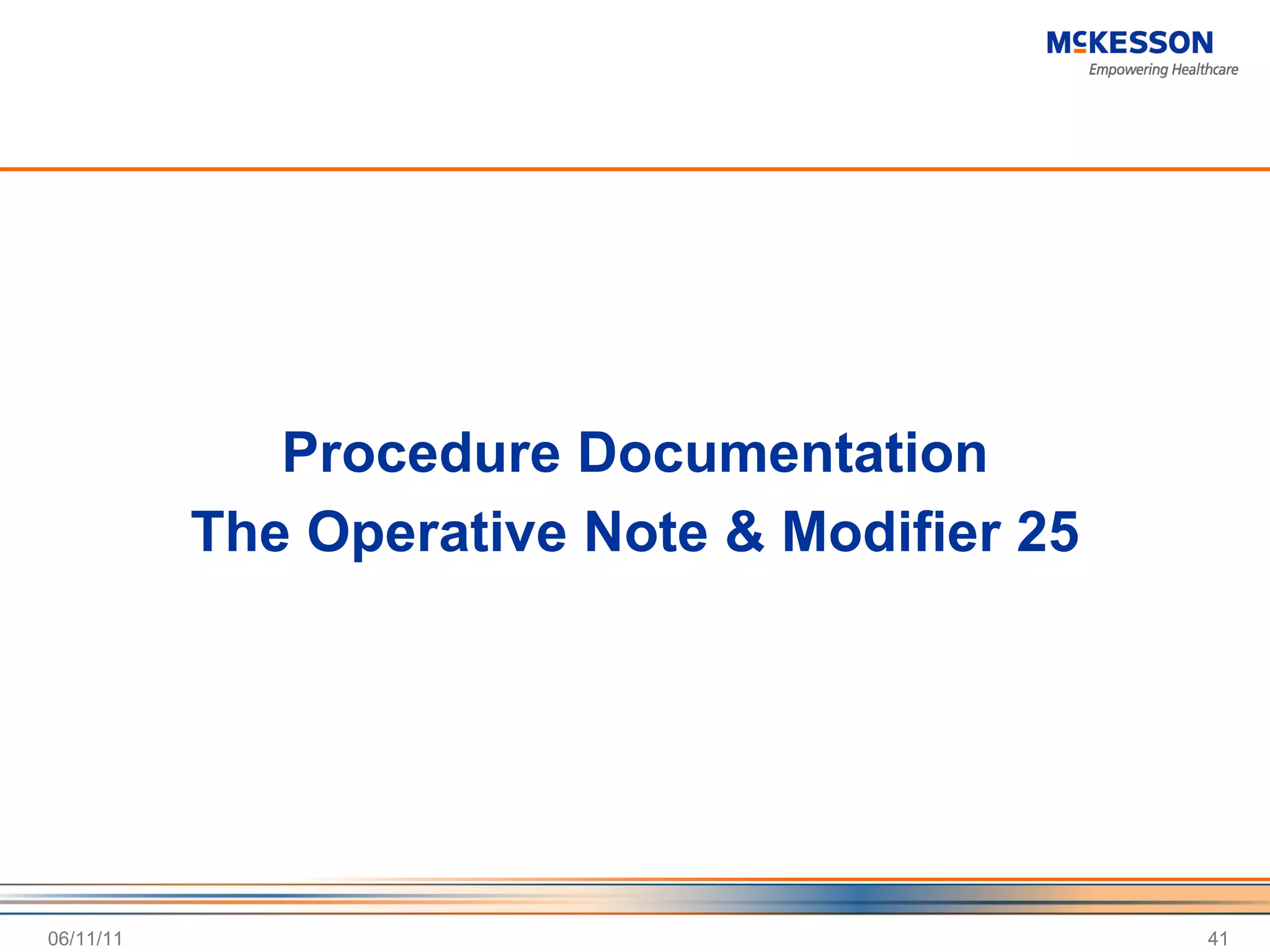 McKESSON
Empowering Healthcare

Procedure Documentation
The Operative Note & Modifier 25

06/11/11

41